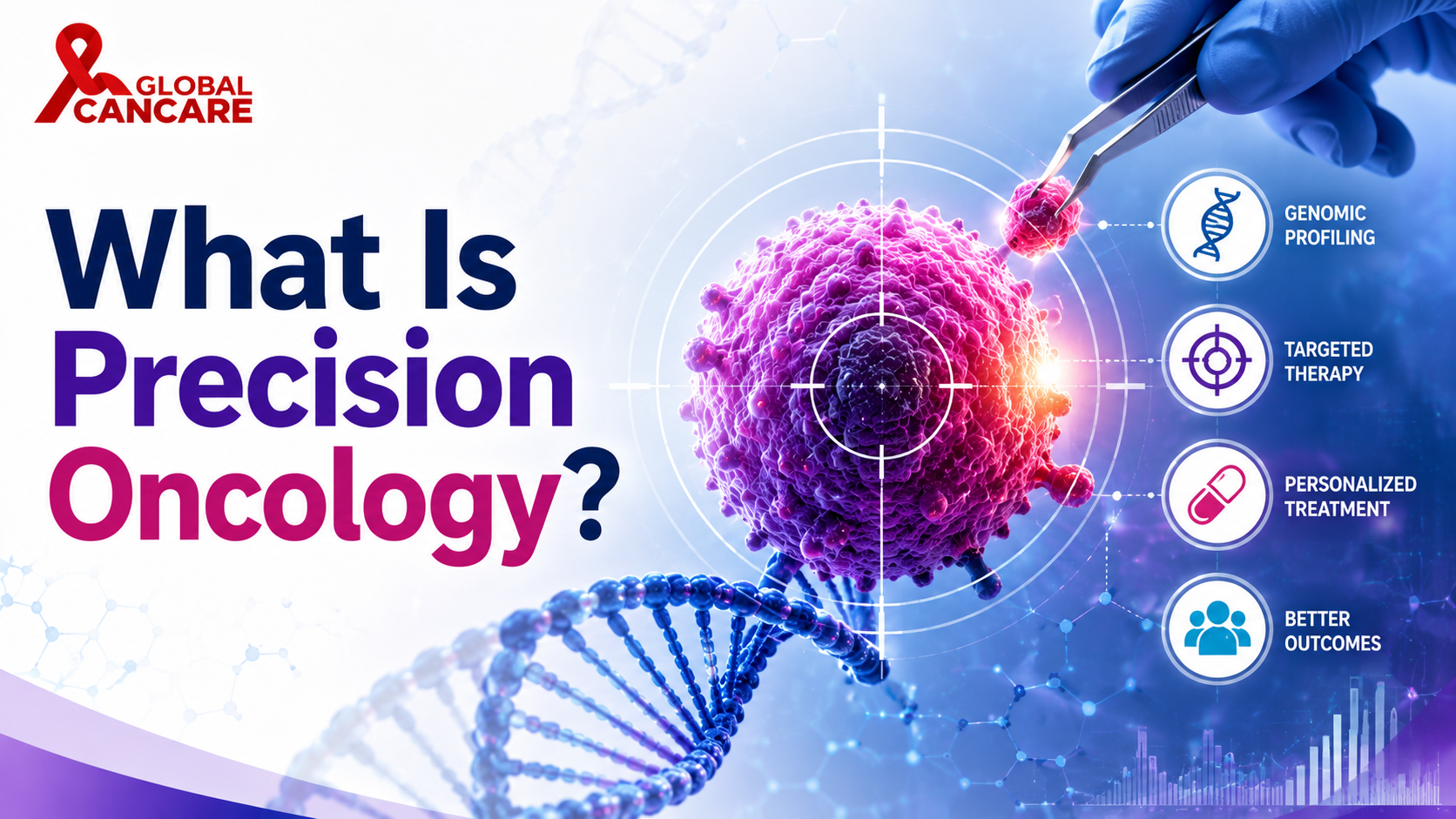 GLOBAL CANCARE

What Is Precision Oncology?

GENOMIC PROFILING

TARGETED THERAPY

PERSONALIZED TREATMENT

BETTER OUTCOMES